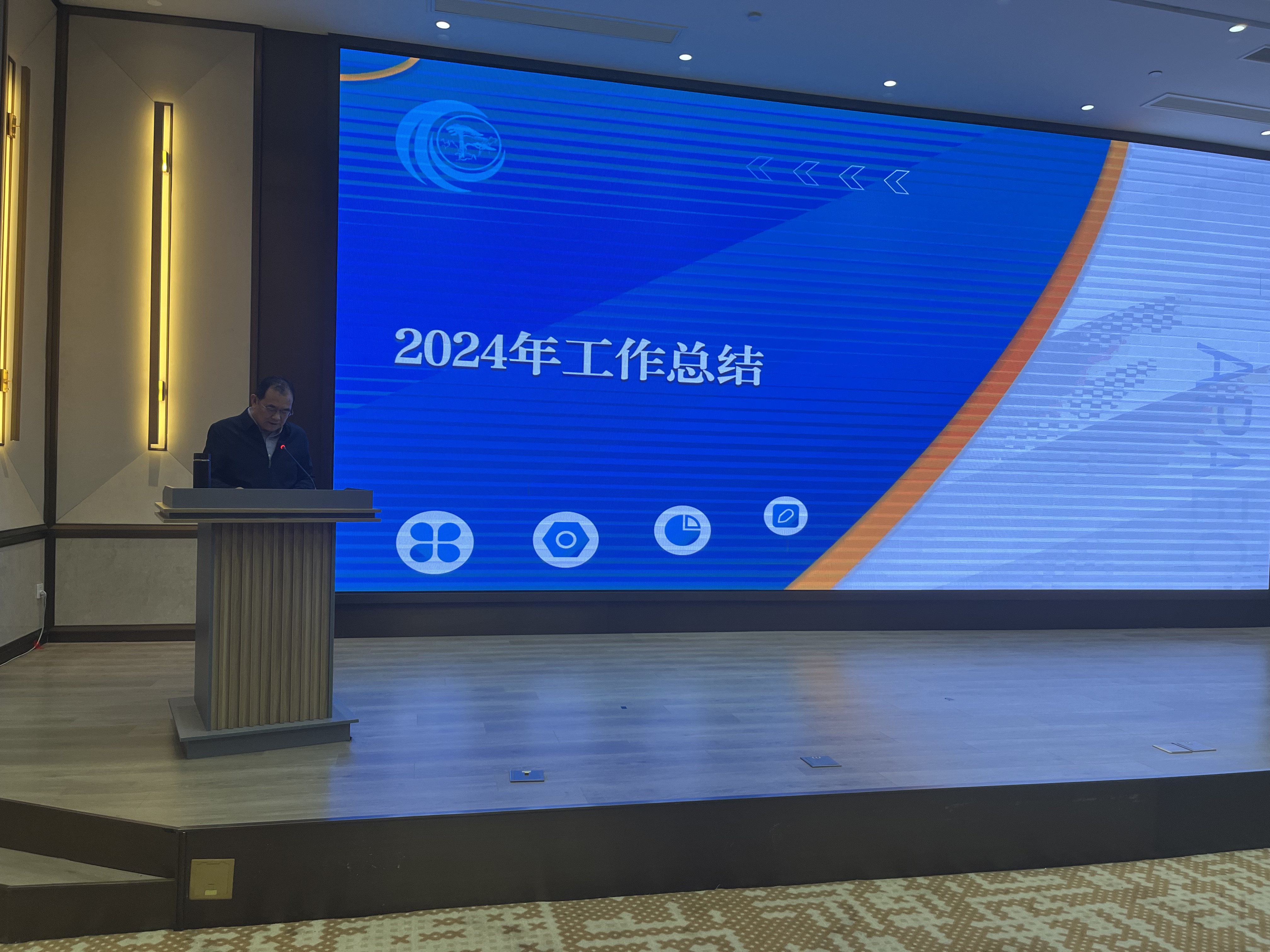 2024年工作总结